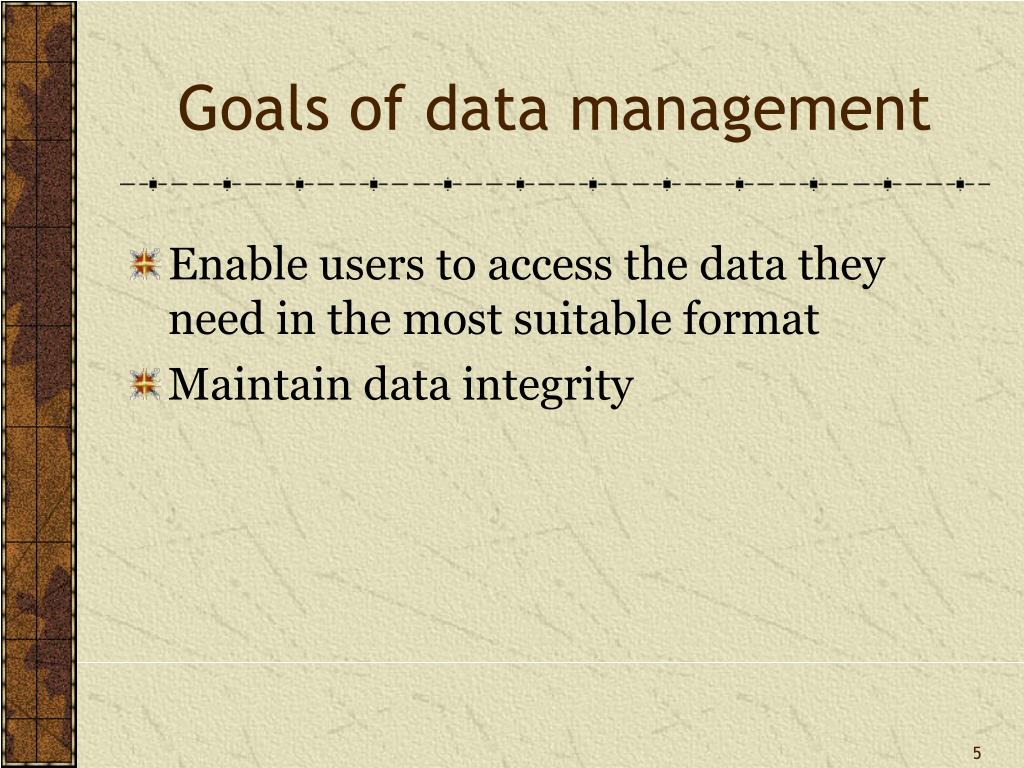 Goals of data management

Enable users to access the data they need in the most suitable format

Maintain data integrity

5